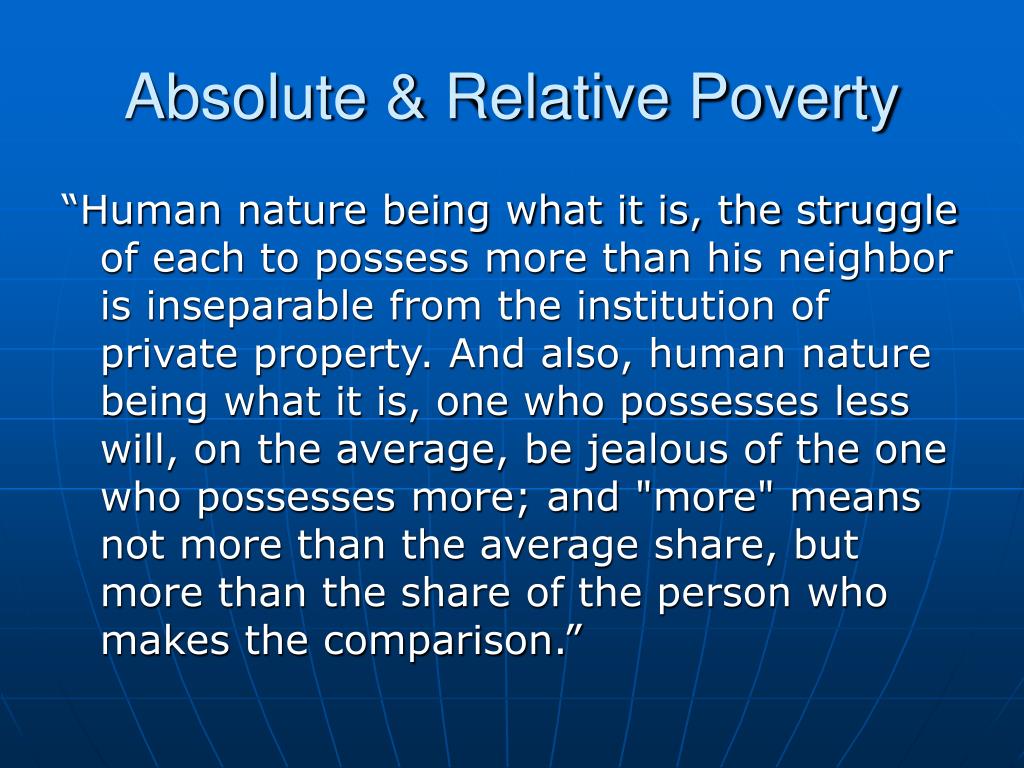 Absolute & Relative Poverty

“Human nature being what it is, the struggle of each to possess more than his neighbor is inseparable from the institution of private property. And also, human nature being what it is, one who possesses less will, on the average, be jealous of the one who possesses more; and "more" means not more than the average share, but more than the share of the person who makes the comparison.”